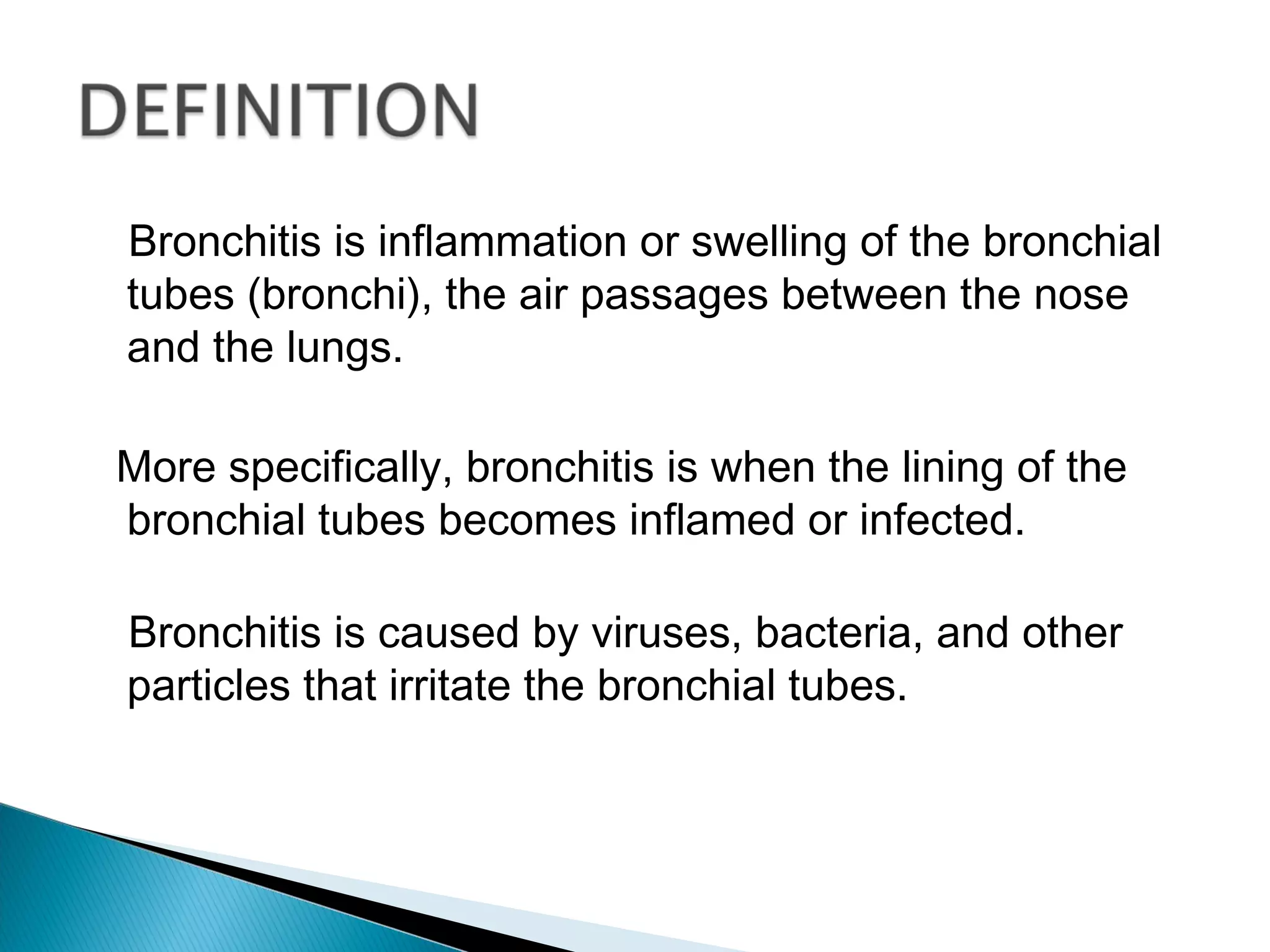 DEFINITION

Bronchitis is inflammation or swelling of the bronchial tubes (bronchi), the air passages between the nose and the lungs.

More specifically, bronchitis is when the lining of the bronchial tubes becomes inflamed or infected.

Bronchitis is caused by viruses, bacteria, and other particles that irritate the bronchial tubes.